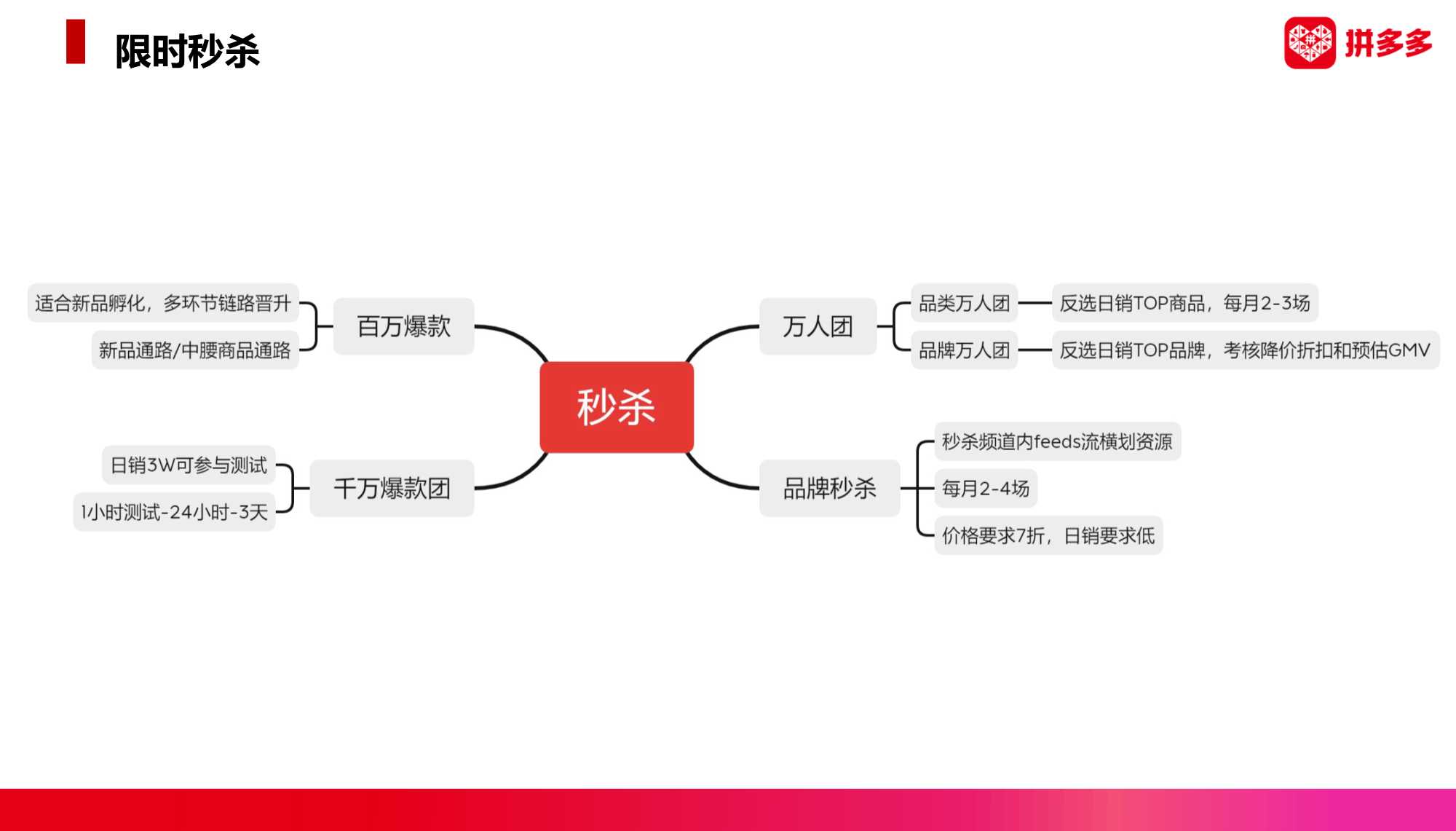 限时秒杀

拼多多

秒杀

百万爆款
适合新品孵化，多环节链路晋升
新品通路/中腰商品通路

千万爆款团
日销3W可参与测试
1小时测试-24小时-3天

万人团
品类万人团
反选日销TOP商品，每月2-3场
品牌万人团
反选日销TOP品牌，考核降价折扣和预估GMV

品牌秒杀
秒杀频道内feeds流横划资源
每月2-4场
价格要求7折，日销要求低